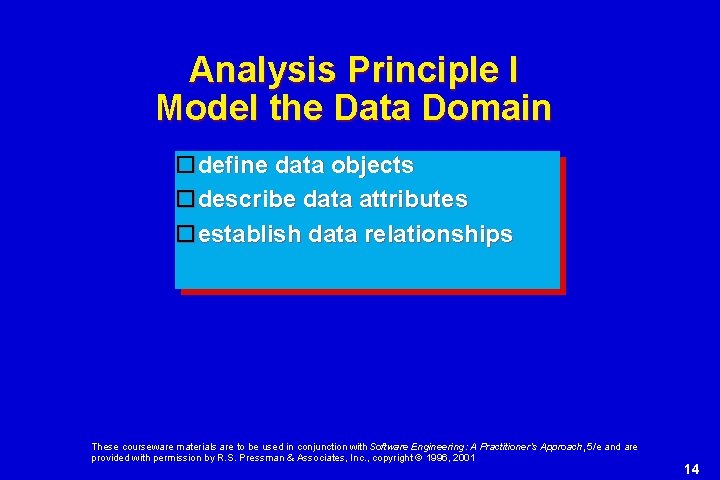 Analysis Principle I
Model the Data Domain

☐ define data objects
☐ describe data attributes
☐ establish data relationships

These courseware materials are to be used in conjunction with Software Engineering: A Practitioner's Approach, 5/e and are provided with permission by R.S. Pressman & Associates, Inc., copyright © 1996, 2001

14